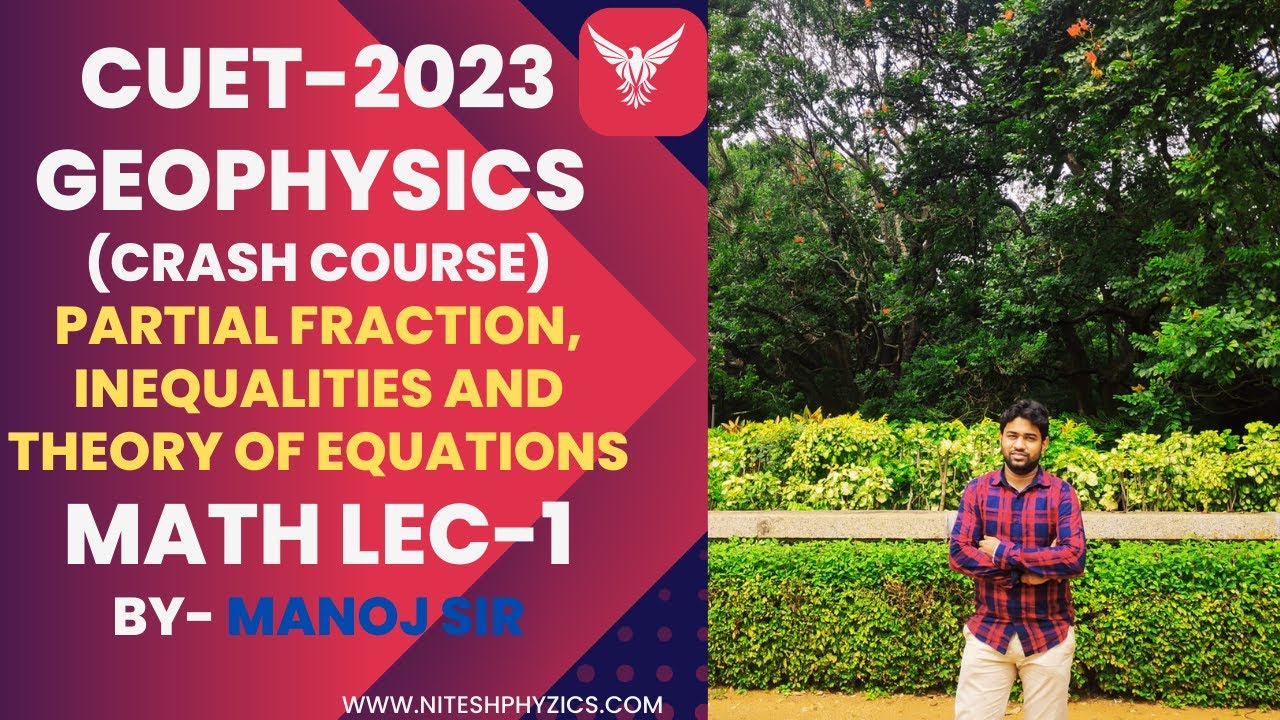 CUET-2023
GEOPHYSICS
(CRASH COURSE)
PARTIAL FRACTION, INEQUALITIES AND THEORY OF EQUATIONS
MATH LEC-1
BY- MANOJ SIR
WWW.NITESHPHYZICS.COM